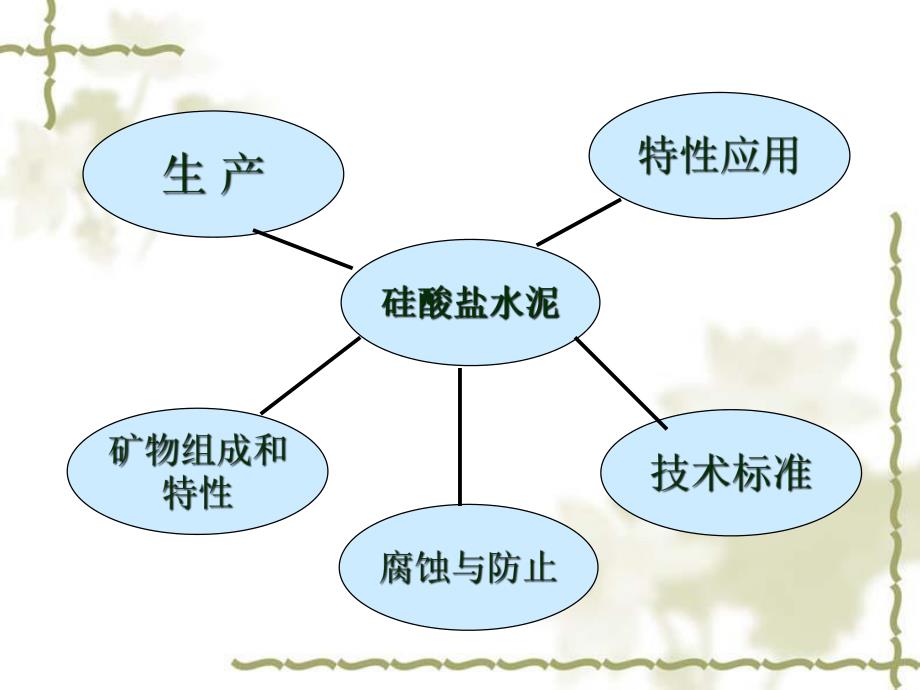 生 产

特性应用

硅酸盐水泥

矿物组成和特性

技术标准

腐蚀与防止